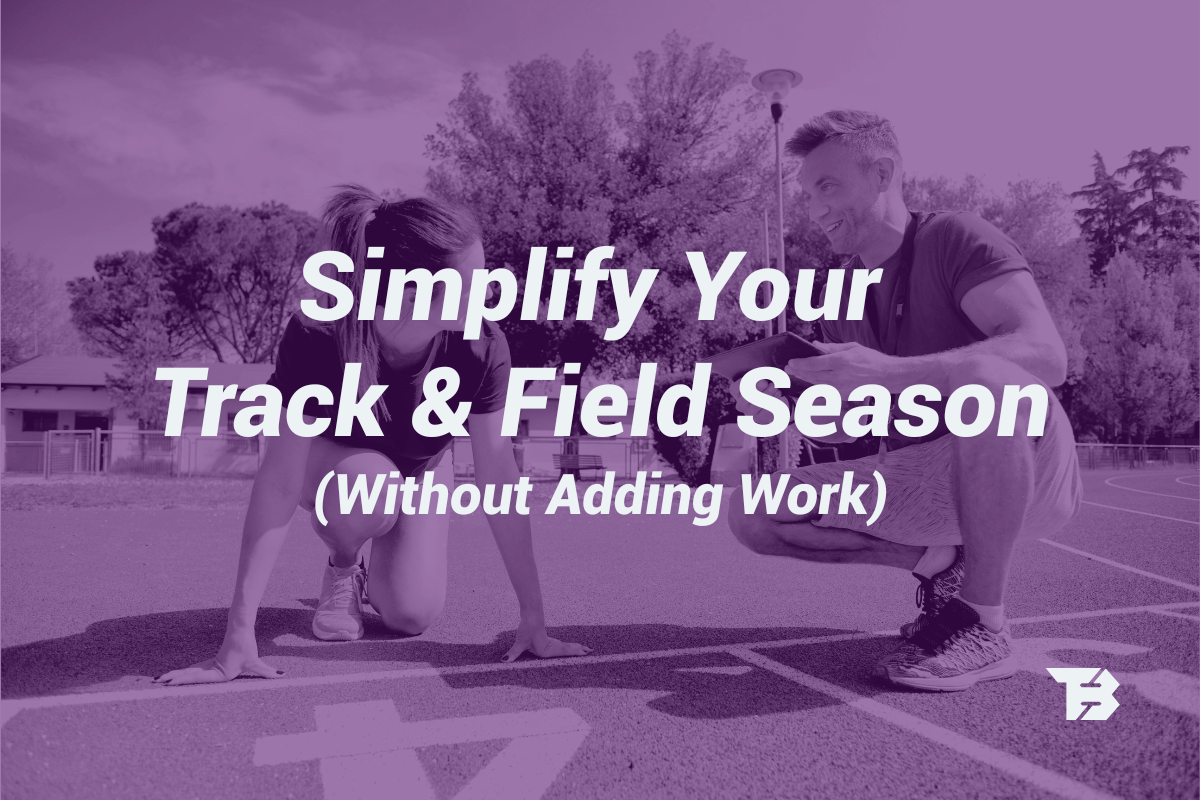 Simplify Your Track & Field Season (Without Adding Work)